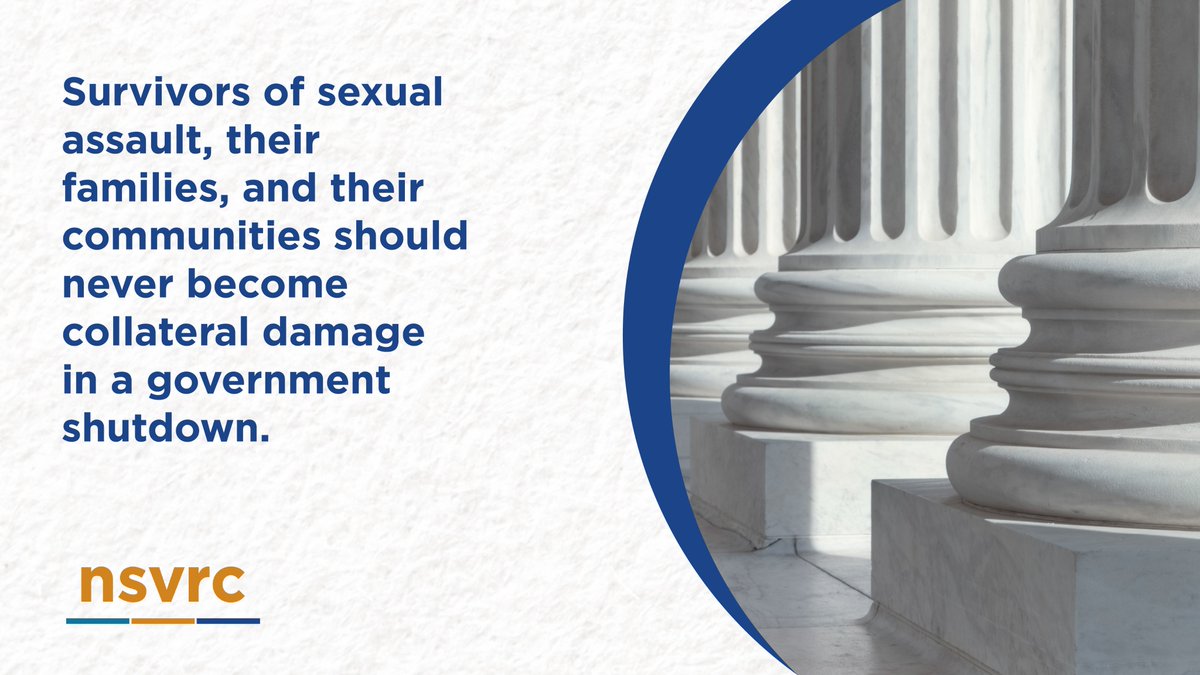 Survivors of sexual assault, their families, and their communities should never become collateral damage in a government shutdown.

nsvrc